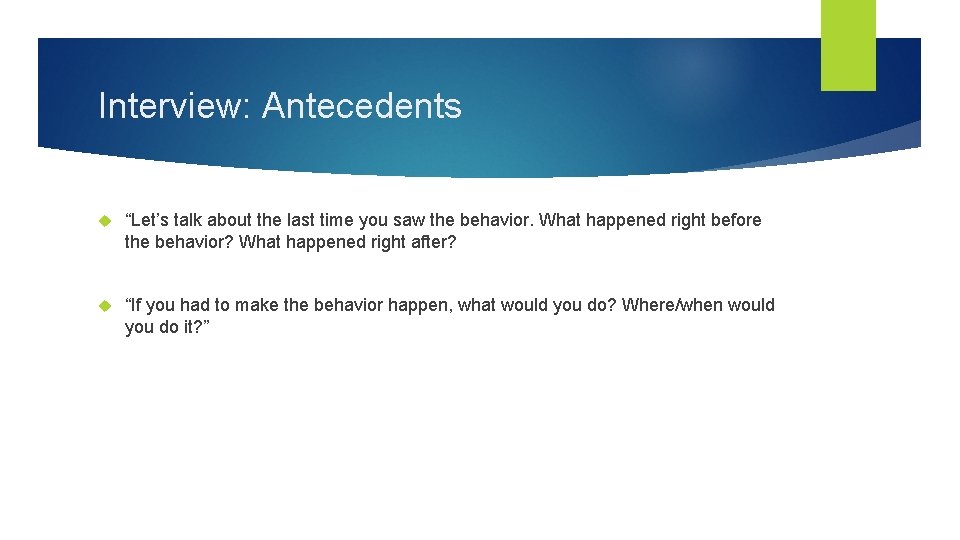 Interview: Antecedents

“Let’s talk about the last time you saw the behavior. What happened right before the behavior? What happened right after?

“If you had to make the behavior happen, what would you do? Where/when would you do it?”